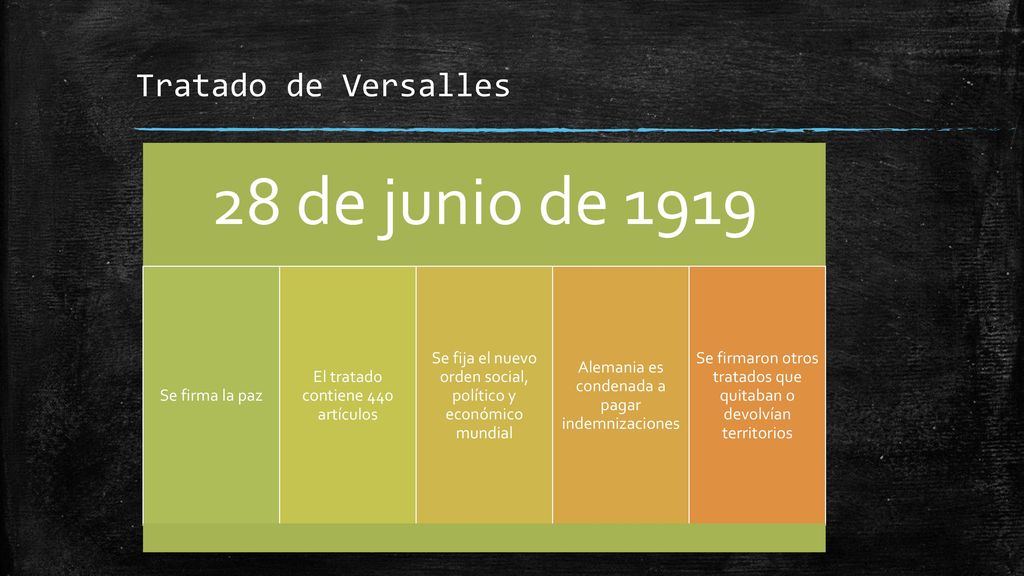 Tratado de Versalles

28 de junio de 1919

Se firma la paz

El tratado contiene 440 artículos

Se fija el nuevo orden social, político y económico mundial

Alemania es condenada a pagar indemnizaciones

Se firmaron otros tratados que quitaban o devolvían territorios